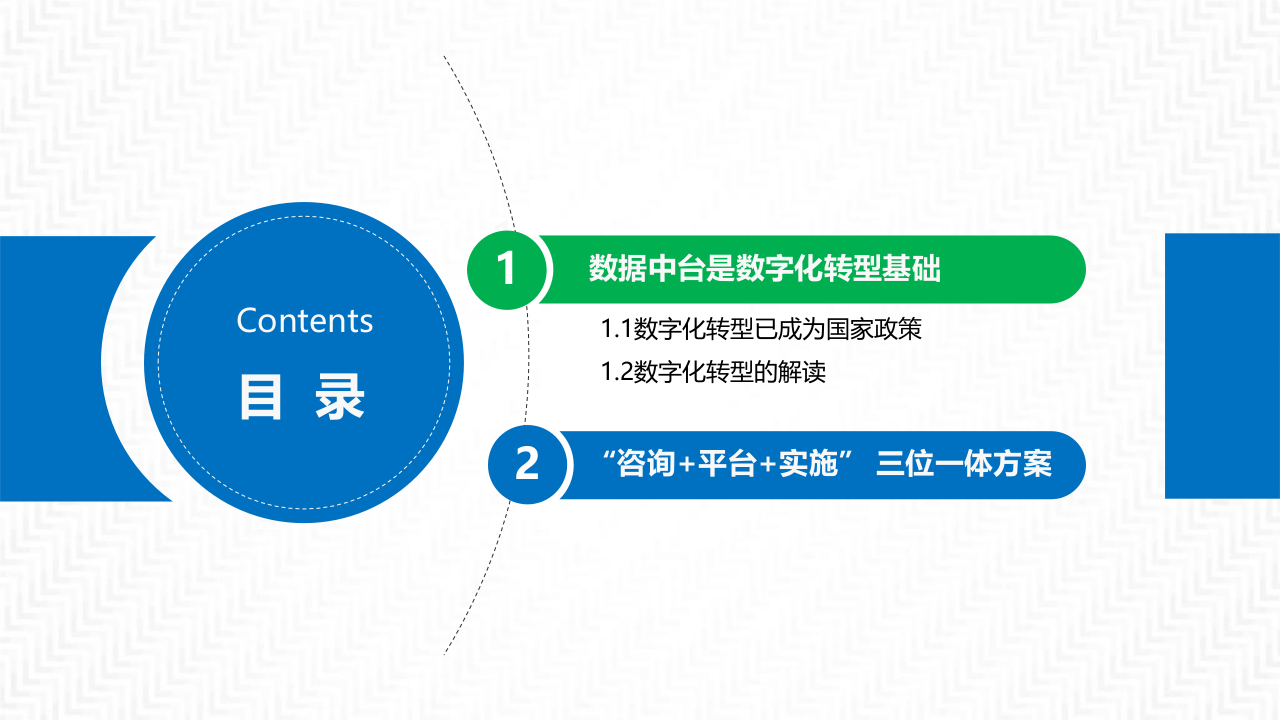 Contents
目 录

1 数据中台是数字化转型基础

1.1数字化转型已成为国家政策

1.2数字化转型的解读

2 “咨询+平台+实施” 三位一体方案